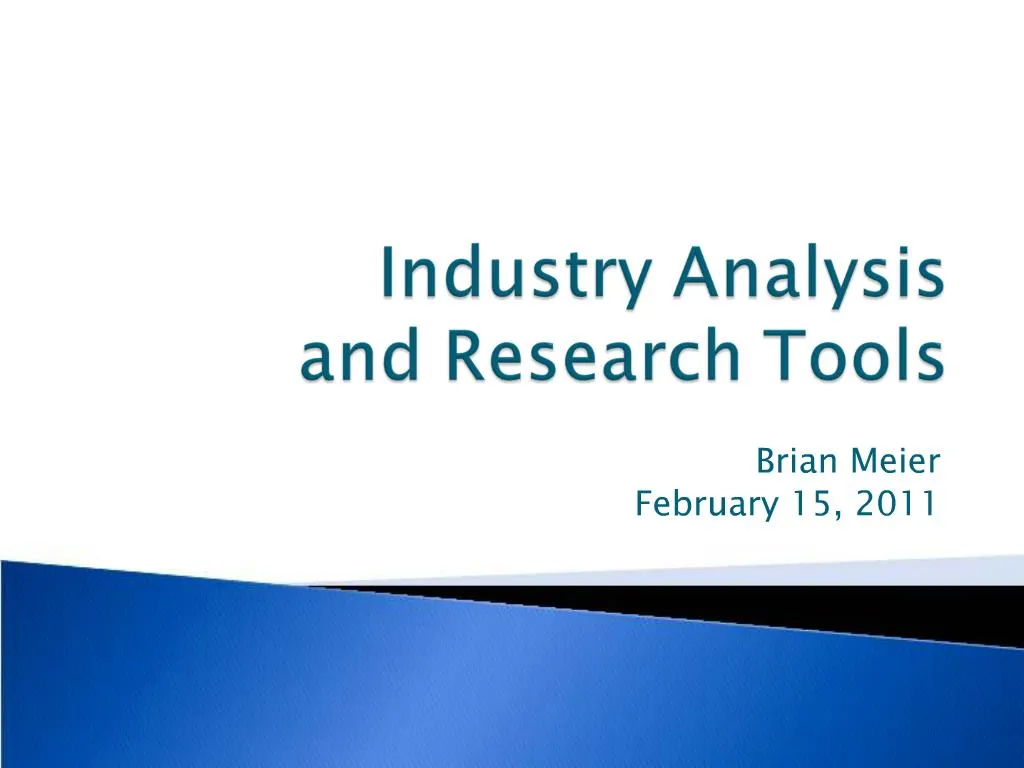 Industry Analysis and Research Tools

Brian Meier
February 15, 2011